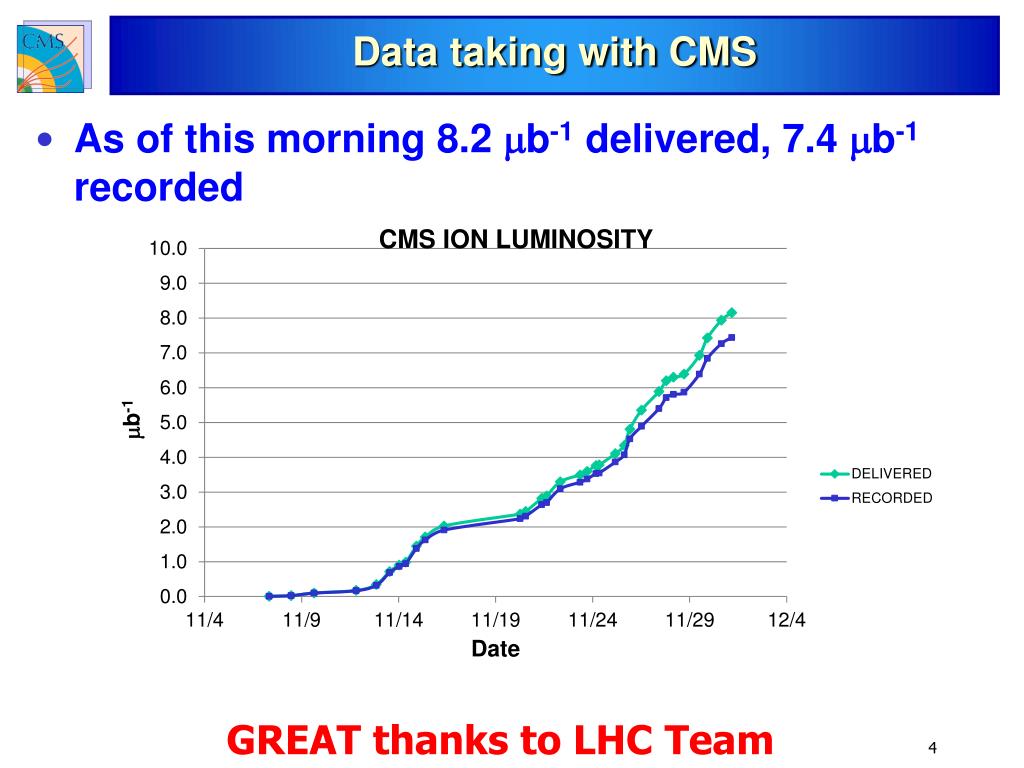 CMS

Data taking with CMS

• As of this morning 8.2 $\mu b^{-1}$ delivered, 7.4 $\mu b^{-1}$ recorded

CMS ION LUMINOSITY

10.0
9.0
8.0
7.0
6.0
5.0
4.0
3.0
2.0
1.0
0.0

$\mu b^{-1}$

11/4 11/9 11/14 11/19 11/24 11/29 12/4

Date

DELIVERED
RECORDED

GREAT thanks to LHC Team

4